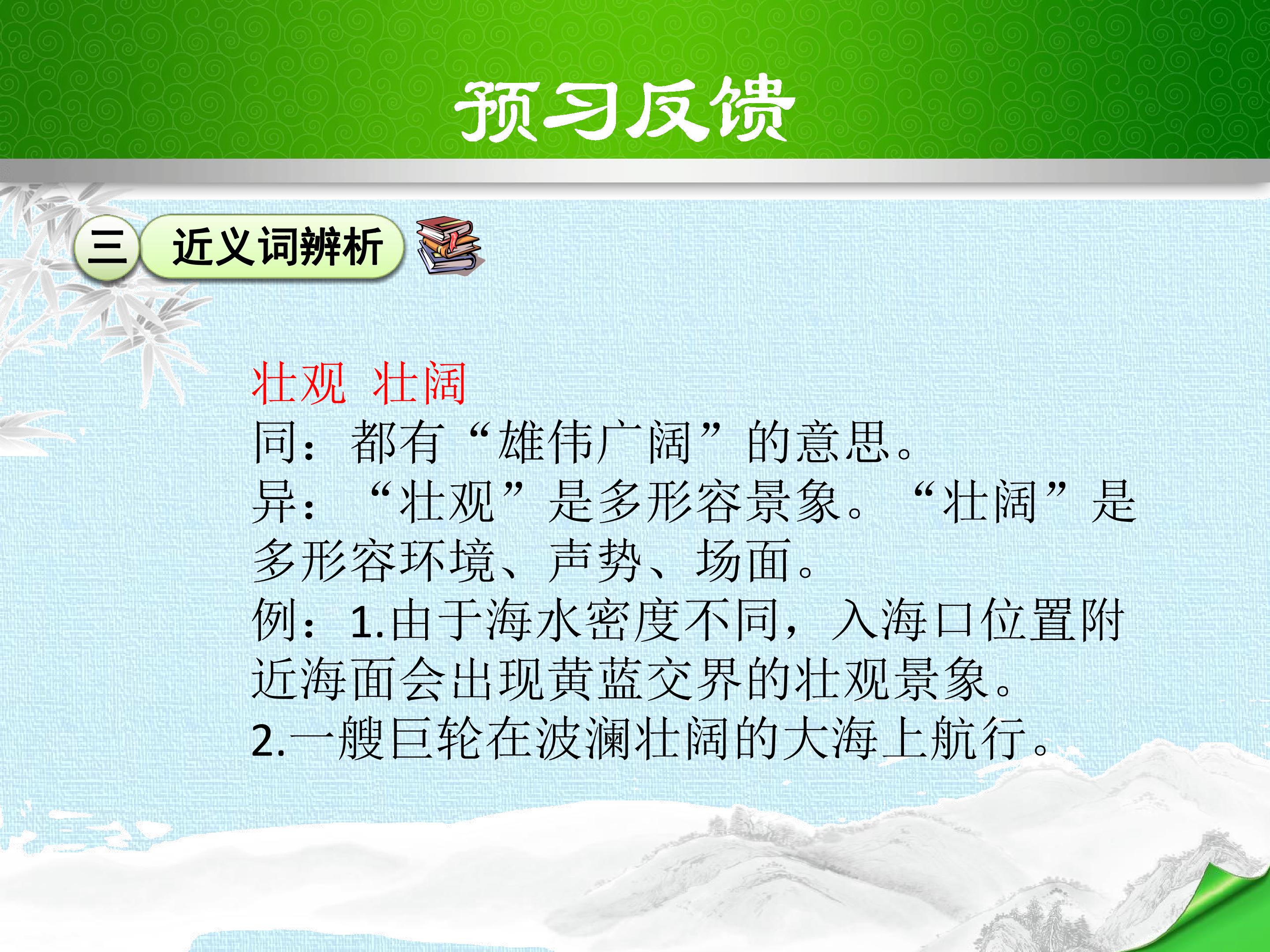 预习反馈

三 近义词辨析

壮观 壮阔
同：都有“雄伟广阔”的意思。
异：“壮观”是多形容景象。“壮阔”是多形容环境、声势、场面。
例：1.由于海水密度不同，入海口位置附近海面会出现黄蓝交界的壮观景象。
2.一艘巨轮在波澜壮阔的大海上航行。